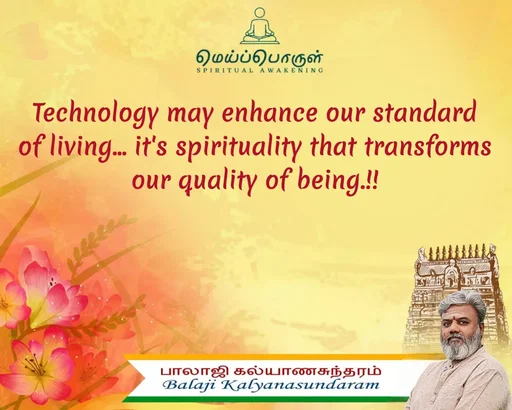 மெய்ப்பொருள்
SPIRITUAL AWAKENING

Technology may enhance our standard of living... it's spirituality that transforms our quality of being.!!

பாலாஜி கல்யாணசுந்தரம்
Balaji Kalyanasundaram